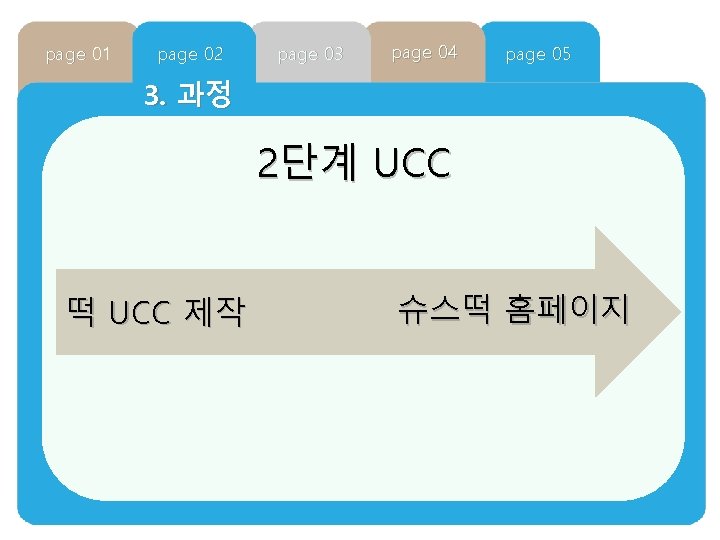 page 01 page 02 page 03 page 04 page 05

3. 과정

2단계 UCC

떡 UCC 제작

슈스떡 홈페이지